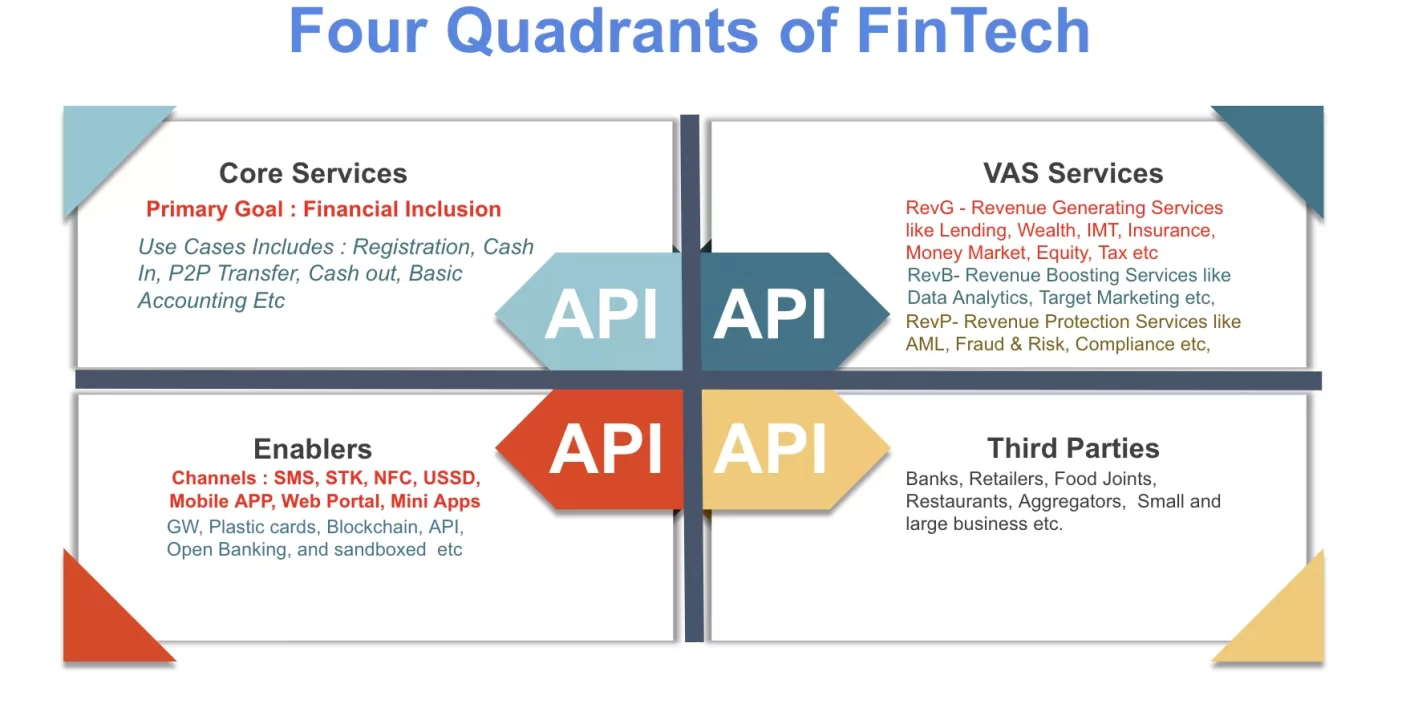 Four Quadrants of FinTech

Core Services

Primary Goal : Financial Inclusion

Use Cases Includes : Registration, Cash In, P2P Transfer, Cash out, Basic Accounting Etc

API

API

VAS Services

RevG - Revenue Generating Services like Lending, Wealth, IMT, Insurance, Money Market, Equity, Tax etc

RevB- Revenue Boosting Services like Data Analytics, Target Marketing etc,

RevP- Revenue Protection Services like AML, Fraud & Risk, Compliance etc,

Enablers

Channels : SMS, STK, NFC, USSD, Mobile APP, Web Portal, Mini Apps

GW, Plastic cards, Blockchain, API, Open Banking, and sandboxed etc

API

API

Third Parties

Banks, Retailers, Food Joints, Restaurants, Aggregators, Small and large business etc.